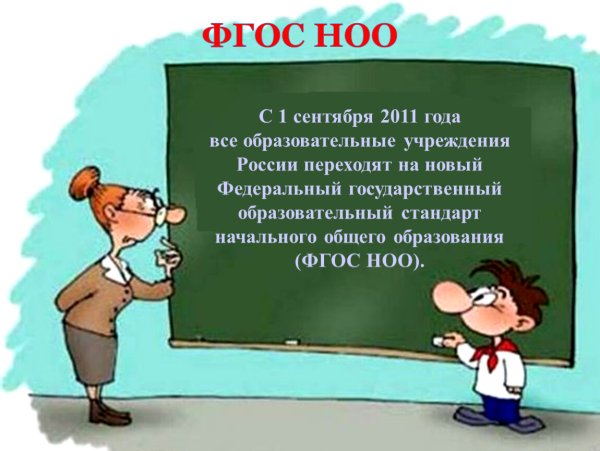 ФГОС НОО

С 1 сентября 2011 года все образовательные учреждения России переходят на новый Федеральный государственный образовательный стандарт начального общего образования (ФГОС НОО).